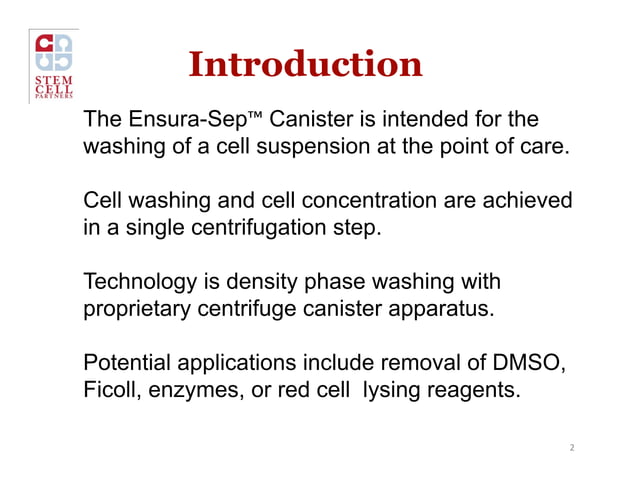 STEM CELL PARTNERS

Introduction

The Ensura-Sep™ Canister is intended for the washing of a cell suspension at the point of care.

Cell washing and cell concentration are achieved in a single centrifugation step.

Technology is density phase washing with proprietary centrifuge canister apparatus.

Potential applications include removal of DMSO, Ficoll, enzymes, or red cell lysing reagents.

2